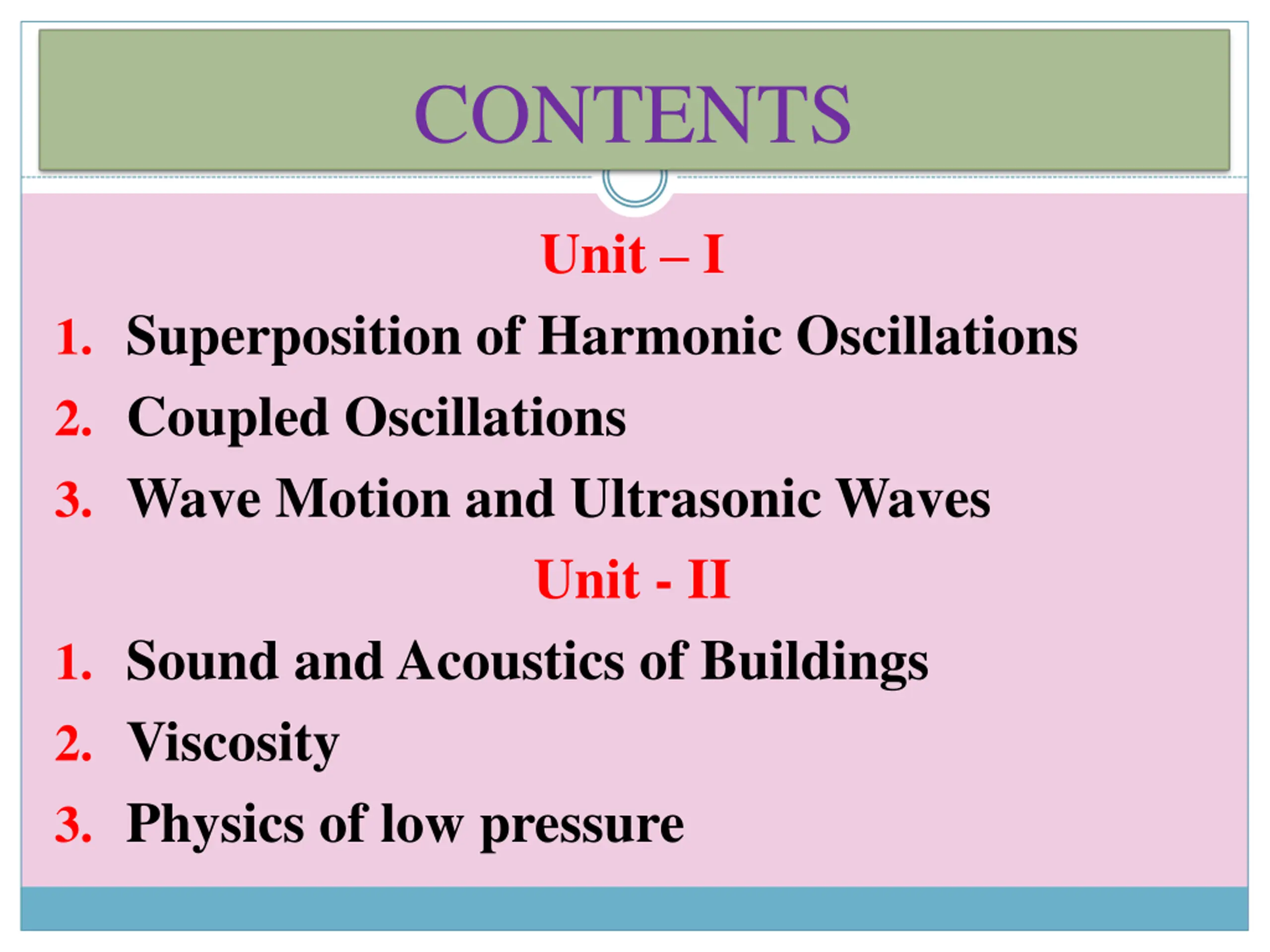 CONTENTS

Unit – I

1. Superposition of Harmonic Oscillations
2. Coupled Oscillations
3. Wave Motion and Ultrasonic Waves

Unit - II

1. Sound and Acoustics of Buildings
2. Viscosity
3. Physics of low pressure